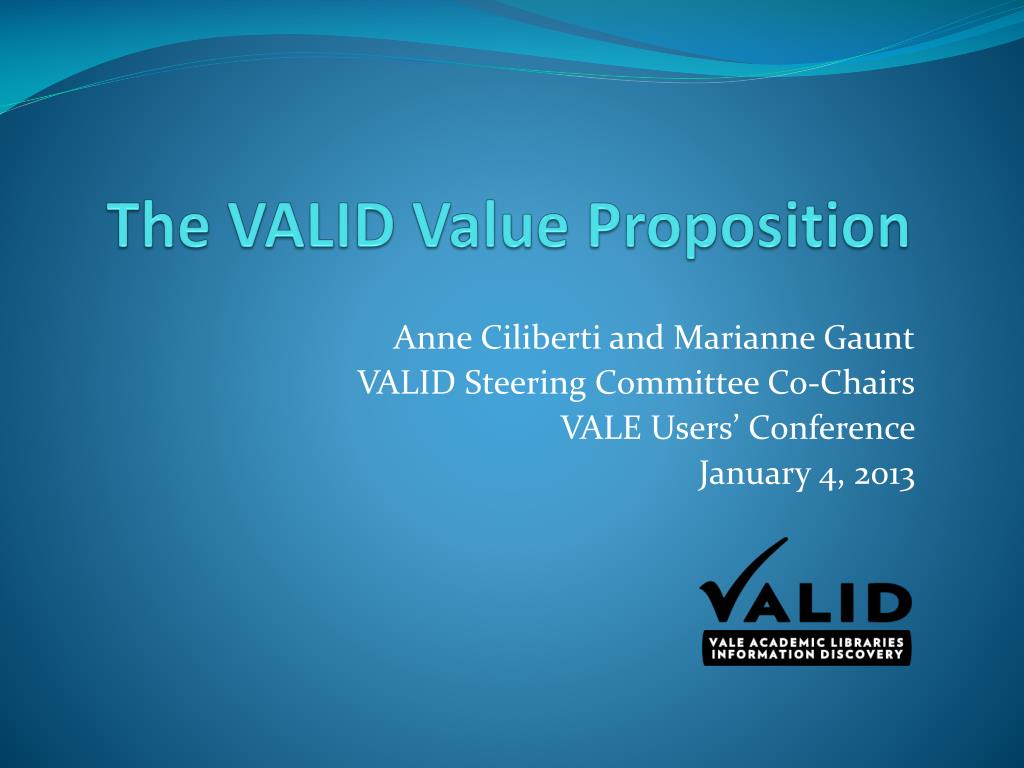 The VALID Value Proposition

Anne Ciliberti and Marianne Gaunt
VALID Steering Committee Co-Chairs
VALE Users' Conference
January 4, 2013

VALID
VALE ACADEMIC LIBRARIES INFORMATION DISCOVERY